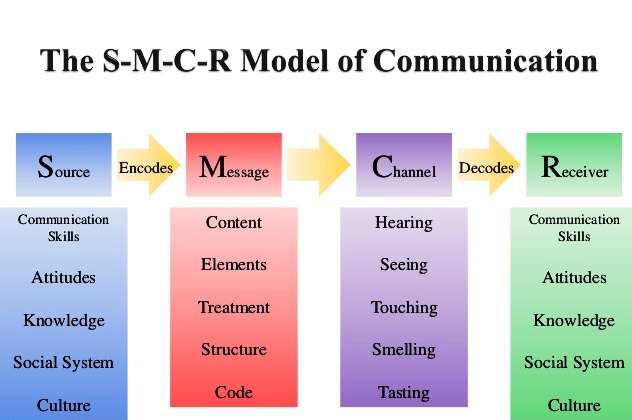 The S-M-C-R Model of Communication

Source

Encodes

Message

Channel

Decodes

Receiver

Communication Skills

Attitudes

Knowledge

Social System

Culture

Content

Elements

Treatment

Structure

Code

Hearing

Seeing

Touching

Smelling

Tasting

Communication Skills

Attitudes

Knowledge

Social System

Culture